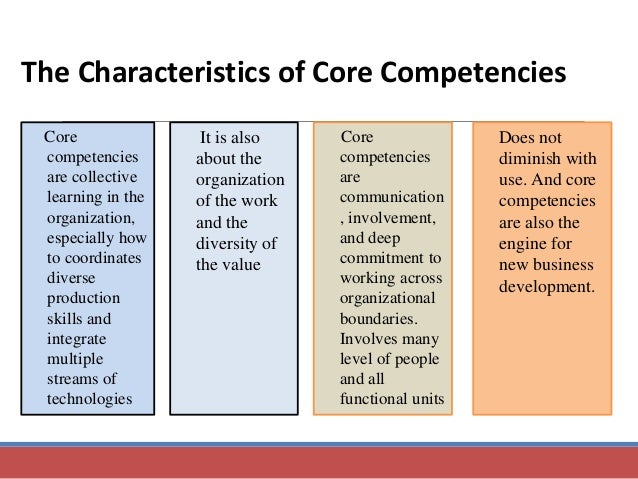 The Characteristics of Core Competencies

Core competencies are collective learning in the organization, especially how to coordinates diverse production skills and integrate multiple streams of technologies

It is also about the organization of the work and the diversity of the value

Core competencies are communication , involvement, and deep commitment to working across organizational boundaries. Involves many level of people and all functional units

Does not diminish with use. And core competencies are also the engine for new business development.